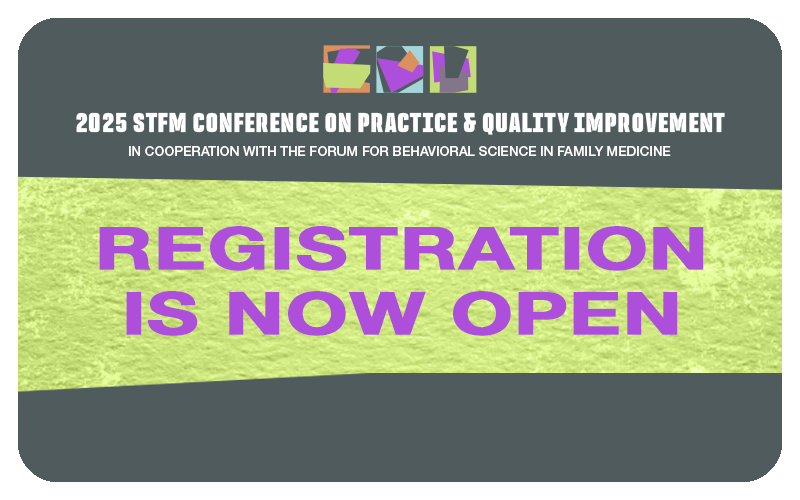 2025 STFM CONFERENCE ON PRACTICE & QUALITY IMPROVEMENT

IN COOPERATION WITH THE FORUM FOR BEHAVIORAL SCIENCE IN FAMILY MEDICINE

REGISTRATION IS NOW OPEN